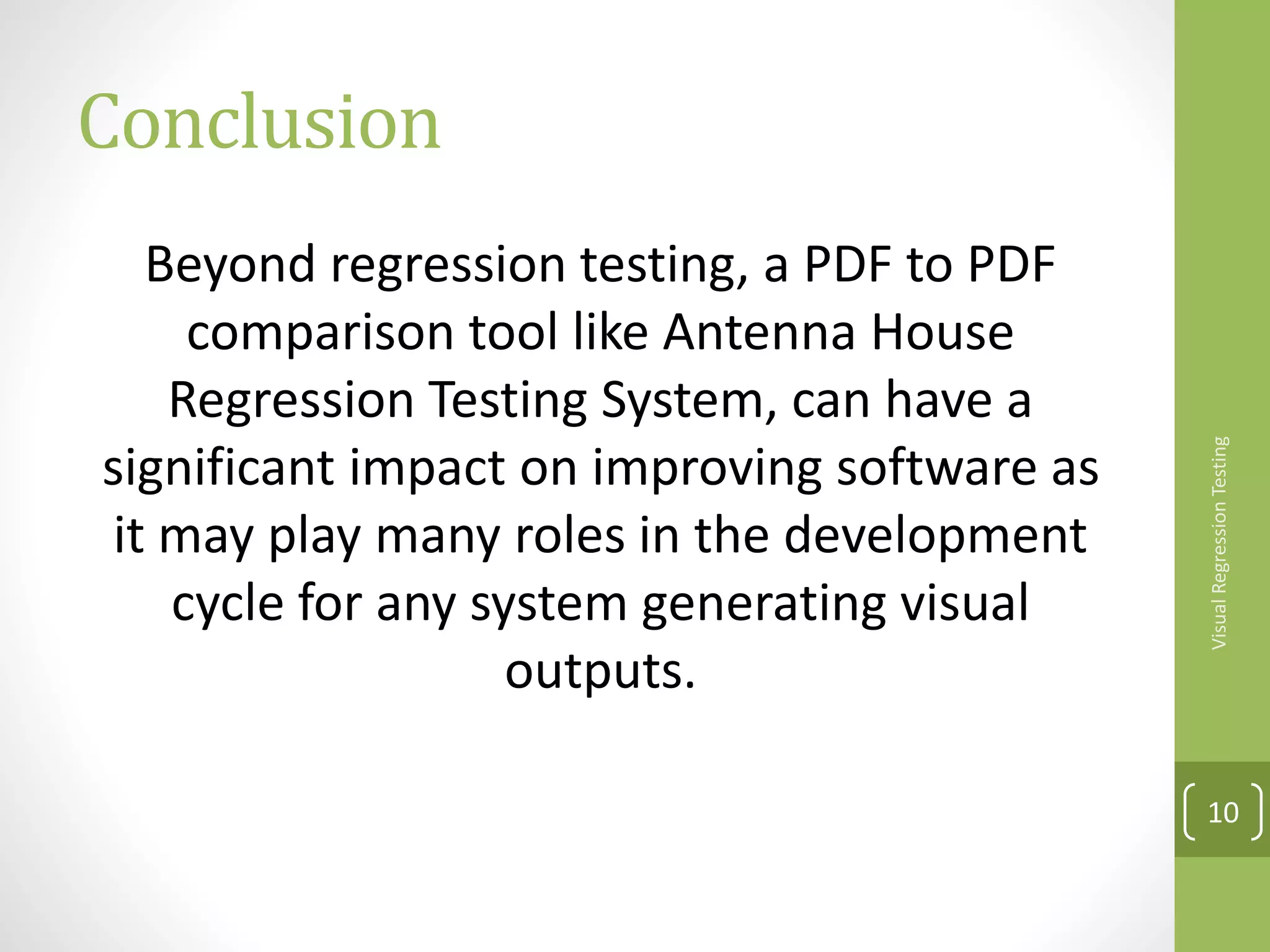 Conclusion

Beyond regression testing, a PDF to PDF comparison tool like Antenna House Regression Testing System, can have a significant impact on improving software as it may play many roles in the development cycle for any system generating visual outputs.

Visual Regression Testing

10